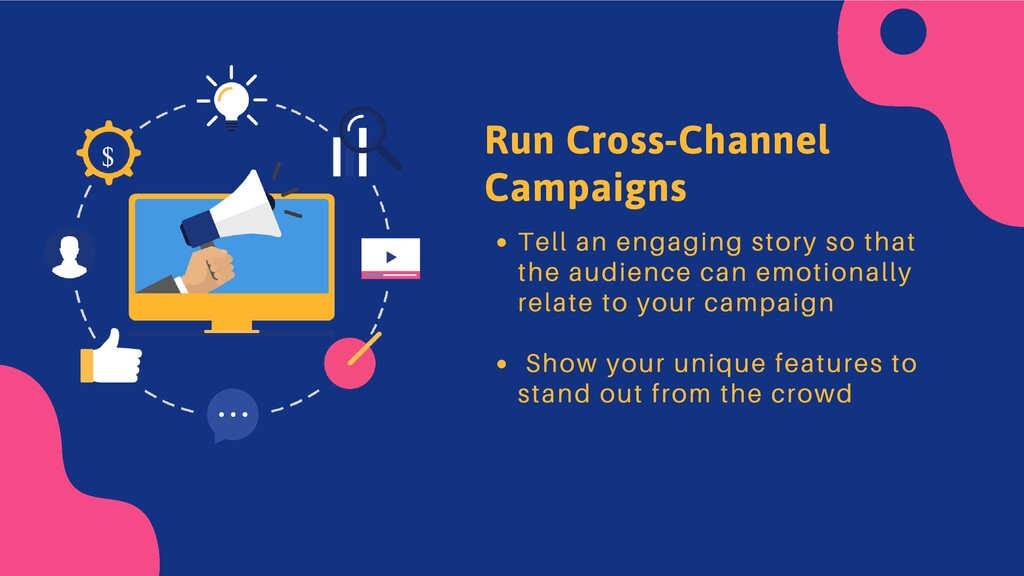 $

Run Cross-Channel Campaigns

• Tell an engaging story so that the audience can emotionally relate to your campaign

• Show your unique features to stand out from the crowd